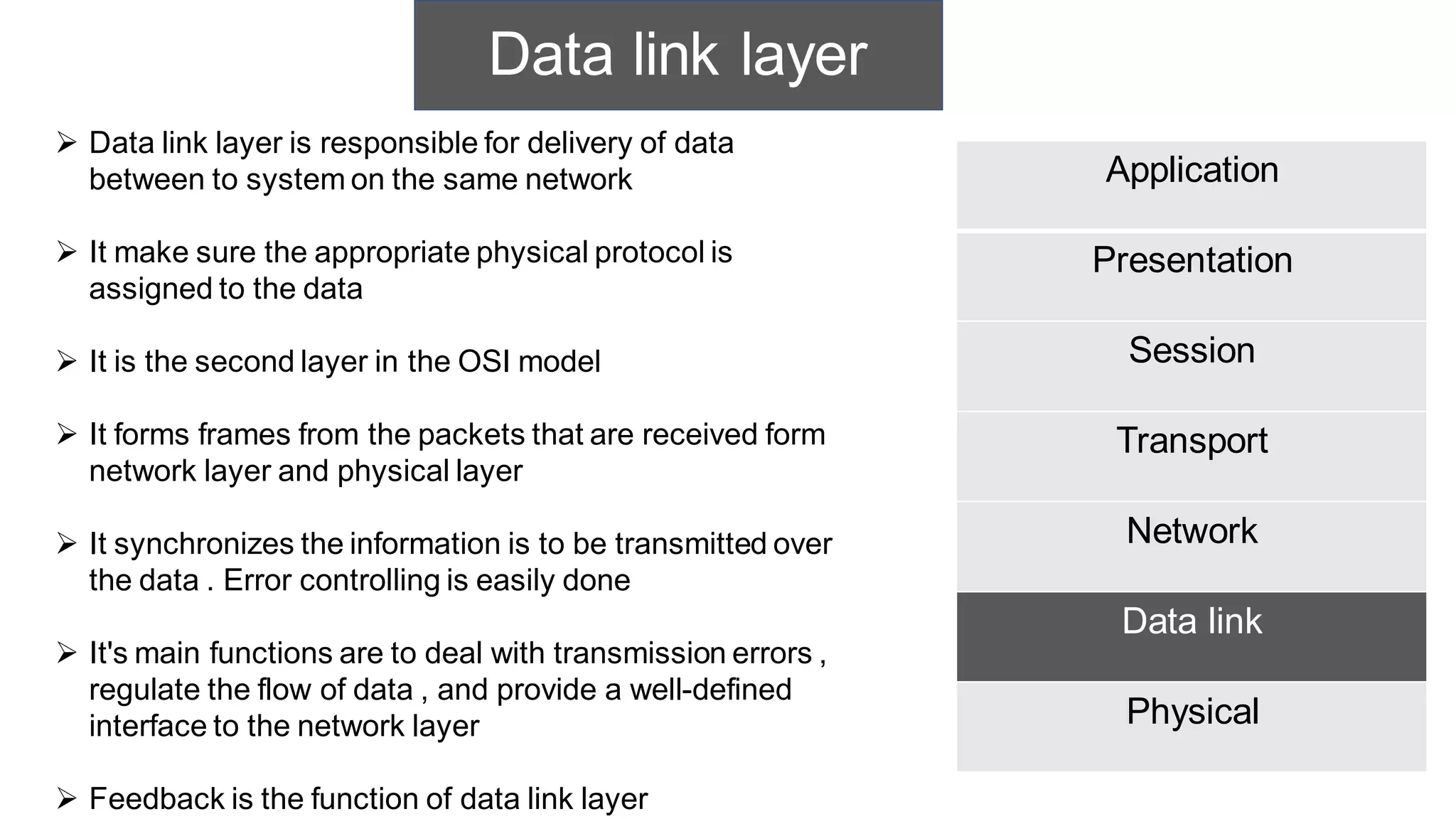 Data link layer

➢ Data link layer is responsible for delivery of data between to system on the same network

➢ It make sure the appropriate physical protocol is assigned to the data

➢ It is the second layer in the OSI model

➢ It forms frames from the packets that are received form network layer and physical layer

➢ It synchronizes the information is to be transmitted over the data . Error controlling is easily done

➢ It's main functions are to deal with transmission errors , regulate the flow of data , and provide a well-defined interface to the network layer

➢ Feedback is the function of data link layer

Application

Presentation

Session

Transport

Network

Data link

Physical